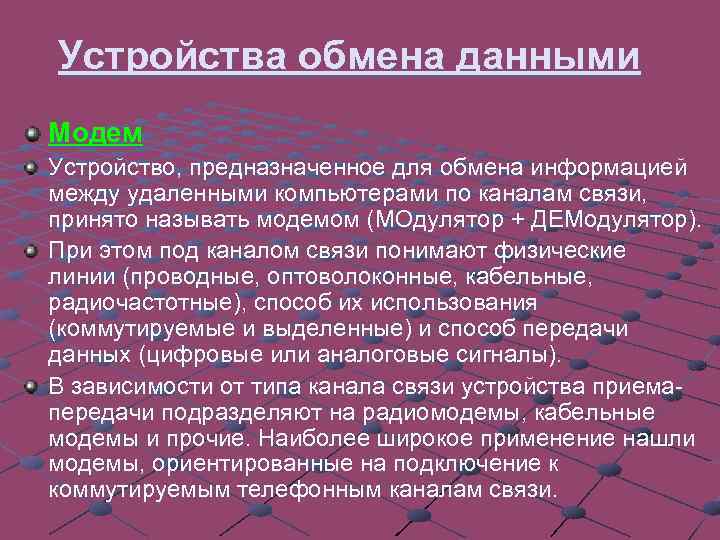 Устройства обмена данными

Модем

Устройство, предназначенное для обмена информацией между удаленными компьютерами по каналам связи, принято называть модемом (МОдулятор + ДЕМодулятор).

При этом под каналом связи понимают физические линии (проводные, оптоволоконные, кабельные, радиочастотные), способ их использования (коммутируемые и выделенные) и способ передачи данных (цифровые или аналоговые сигналы).

В зависимости от типа канала связи устройства приема-передачи подразделяют на радиомодемы, кабельные модемы и прочие. Наиболее широкое применение нашли модемы, ориентированные на подключение к коммутируемым телефонным каналам связи.